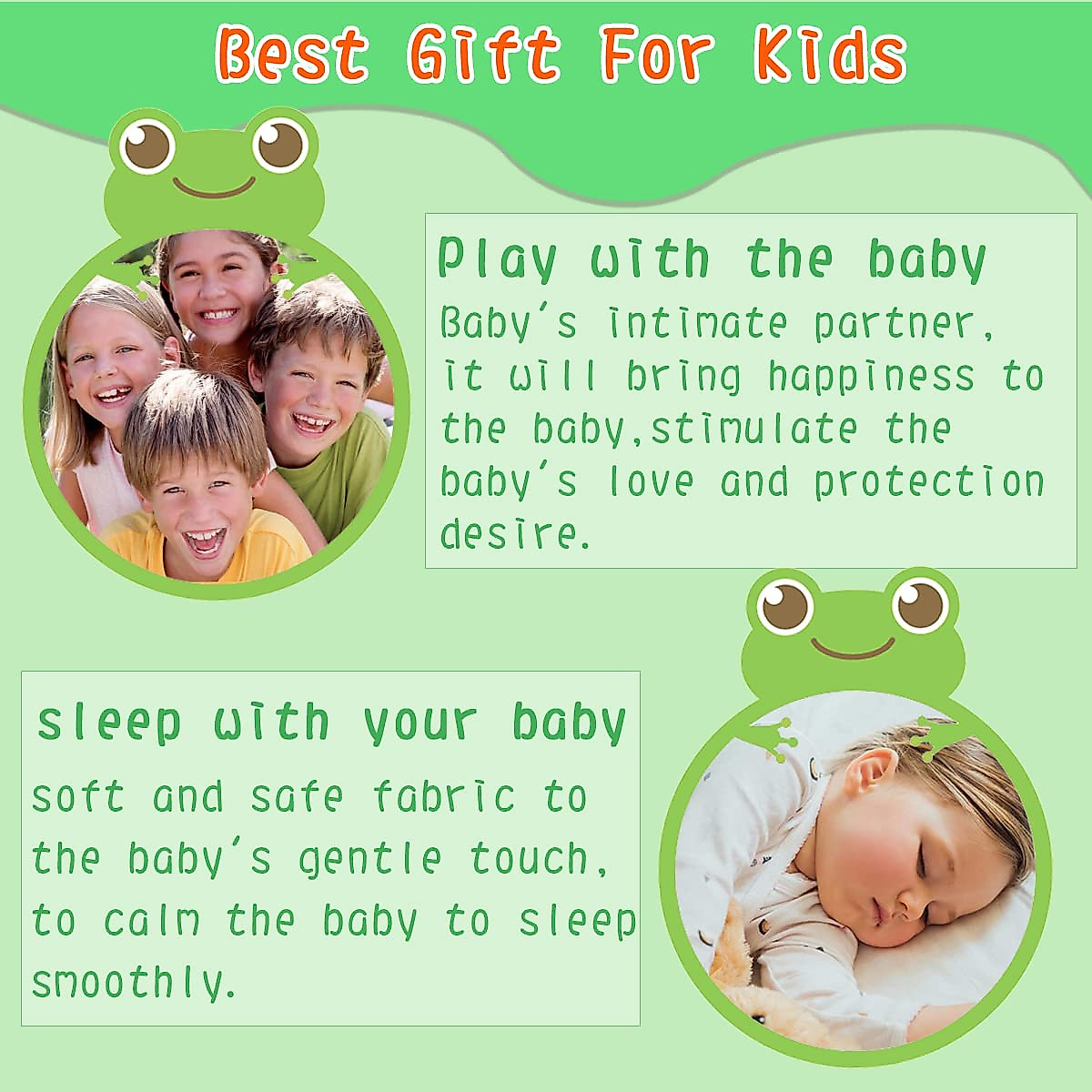 Best Gift For Kids

Play with the baby

Baby's intimate partner, it will bring happiness to the baby,stimulate the baby's love and protection desire.

sleep with your baby

soft and safe fabric to the baby's gentle touch, to calm the baby to sleep smoothly.